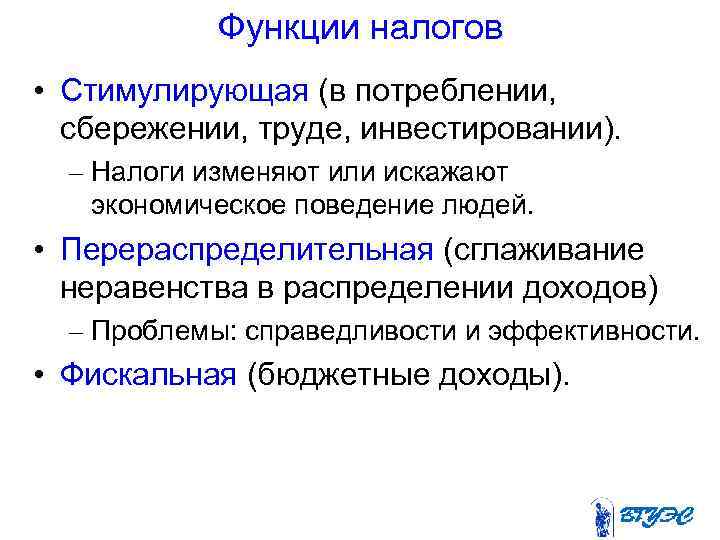 Функции налогов

• Стимулирующая (в потреблении, сбережении, труде, инвестировании).

– Налоги изменяют или искажают экономическое поведение людей.

• Перераспределительная (сглаживание неравенства в распределении доходов)

– Проблемы: справедливости и эффективности.

• Фискальная (бюджетные доходы).

ВГУЭС